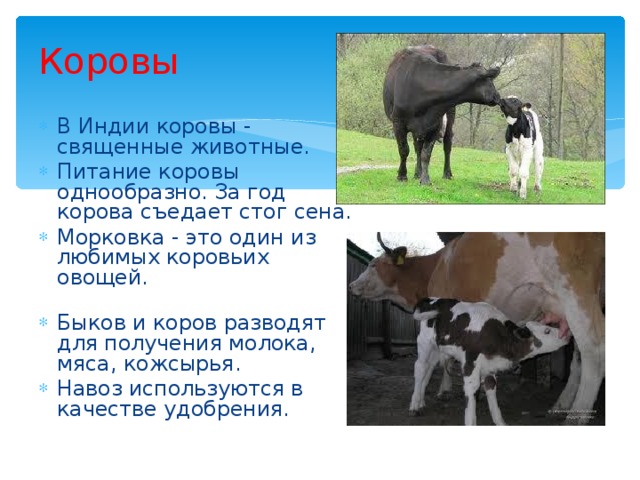 Коровы

В Индии коровы - священные животные.
Питание коровы однообразно. За год корова съедает стог сена.
Морковка - это один из любимых коровьих овощей.

Быков и коров разводят для получения молока, мяса, кожсырья.
Навоз используются в качестве удобрения.